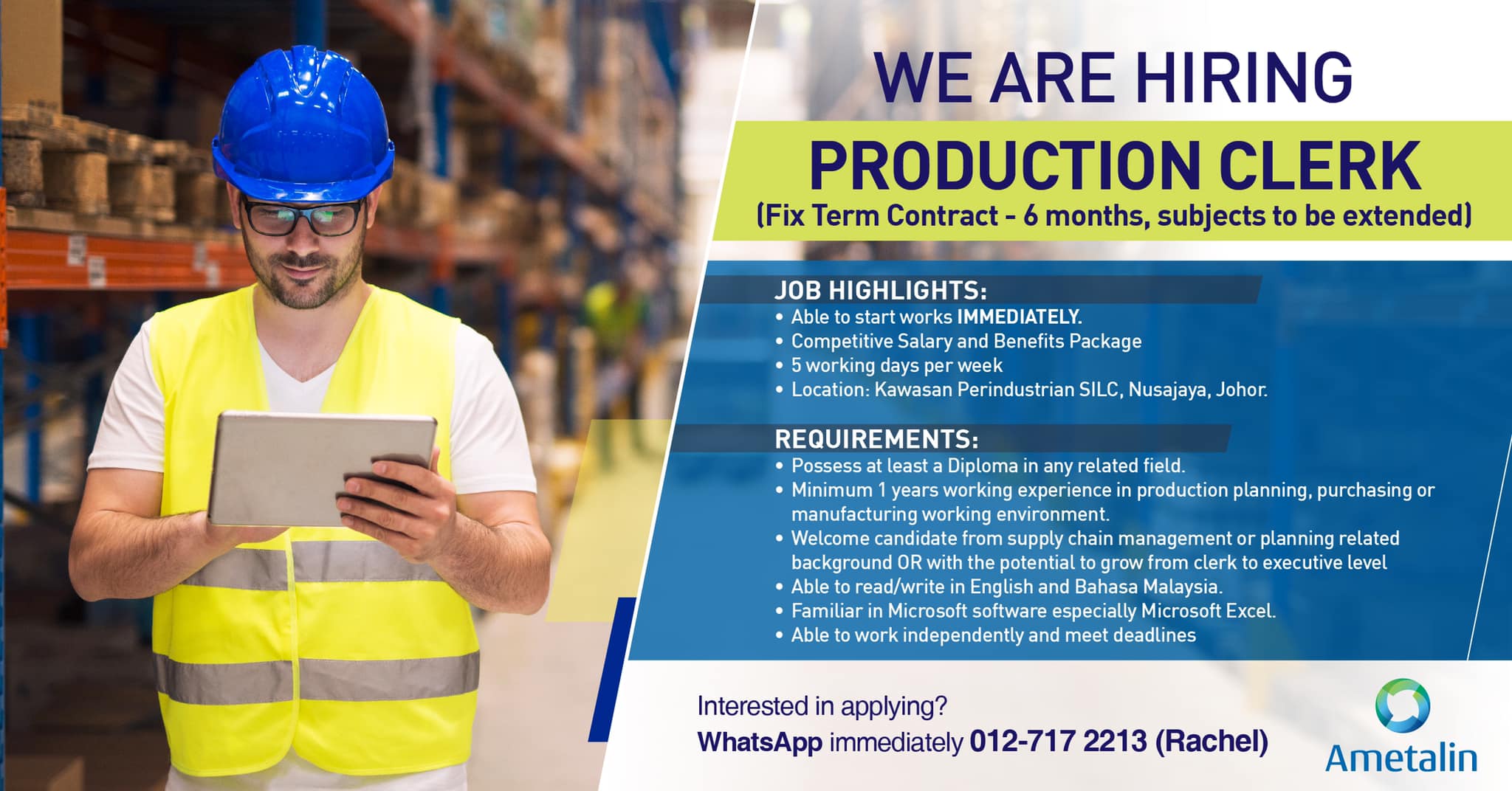 WE ARE HIRING

PRODUCTION CLERK

(Fix Term Contract - 6 months, subjects to be extended)

JOB HIGHLIGHTS:

• Able to start works IMMEDIATELY.
• Competitive Salary and Benefits Package
• 5 working days per week
• Location: Kawasan Perindustrian SILC, Nusajaya, Johor.

REQUIREMENTS:

• Possess at least a Diploma in any related field.
• Minimum 1 years working experience in production planning, purchasing or manufacturing working environment.
• Welcome candidate from supply chain management or planning related background OR with the potential to grow from clerk to executive level
• Able to read/write in English and Bahasa Malaysia.
• Familiar in Microsoft software especially Microsoft Excel.
• Able to work independently and meet deadlines

Interested in applying?
WhatsApp immediately 012-717 2213 (Rachel)

Ametalin